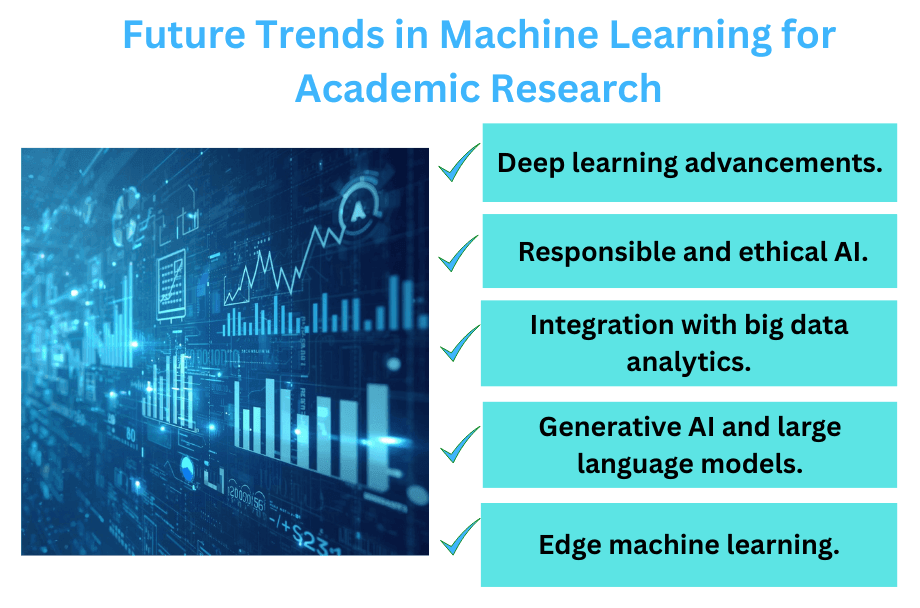 Future Trends in Machine Learning for Academic Research

Deep learning advancements.

Responsible and ethical AI.

Integration with big data analytics.

Generative AI and large language models.

Edge machine learning.